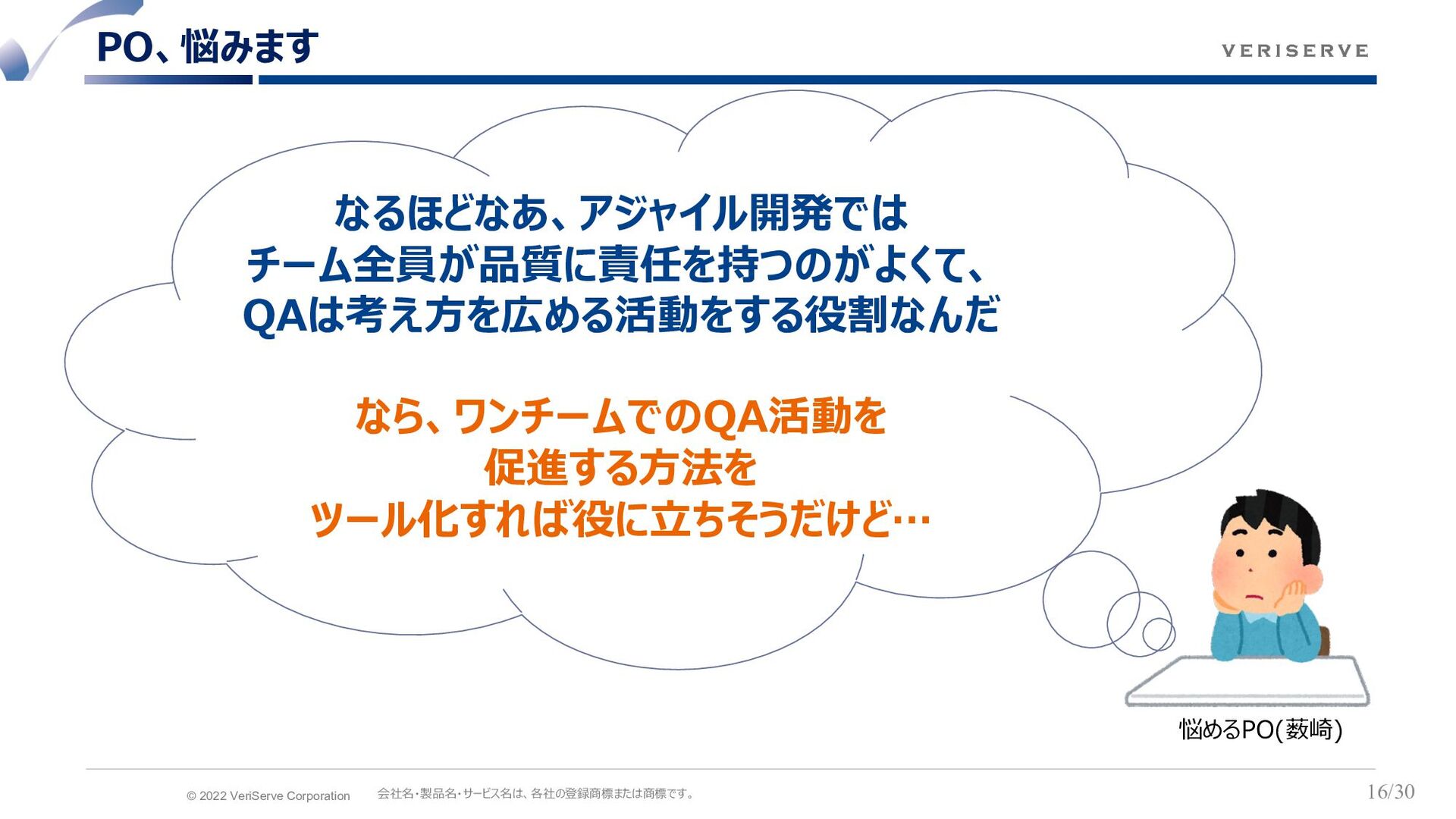 PO、悩みます

VERISERVE

なるほどなあ、アジャイル開発では
チーム全員が品質に責任を持つのがよくて、
QAは考え方を広める活動をする役割なんだ

なら、ワンチームでのQA活動を
促進する方法を
ツール化すれば役に立ちそうだけど…

悩めるPO(薮崎)

© 2022 VeriServe Corporation　会社名・製品名・サービス名は、各社の登録商標または商標です。

16/30